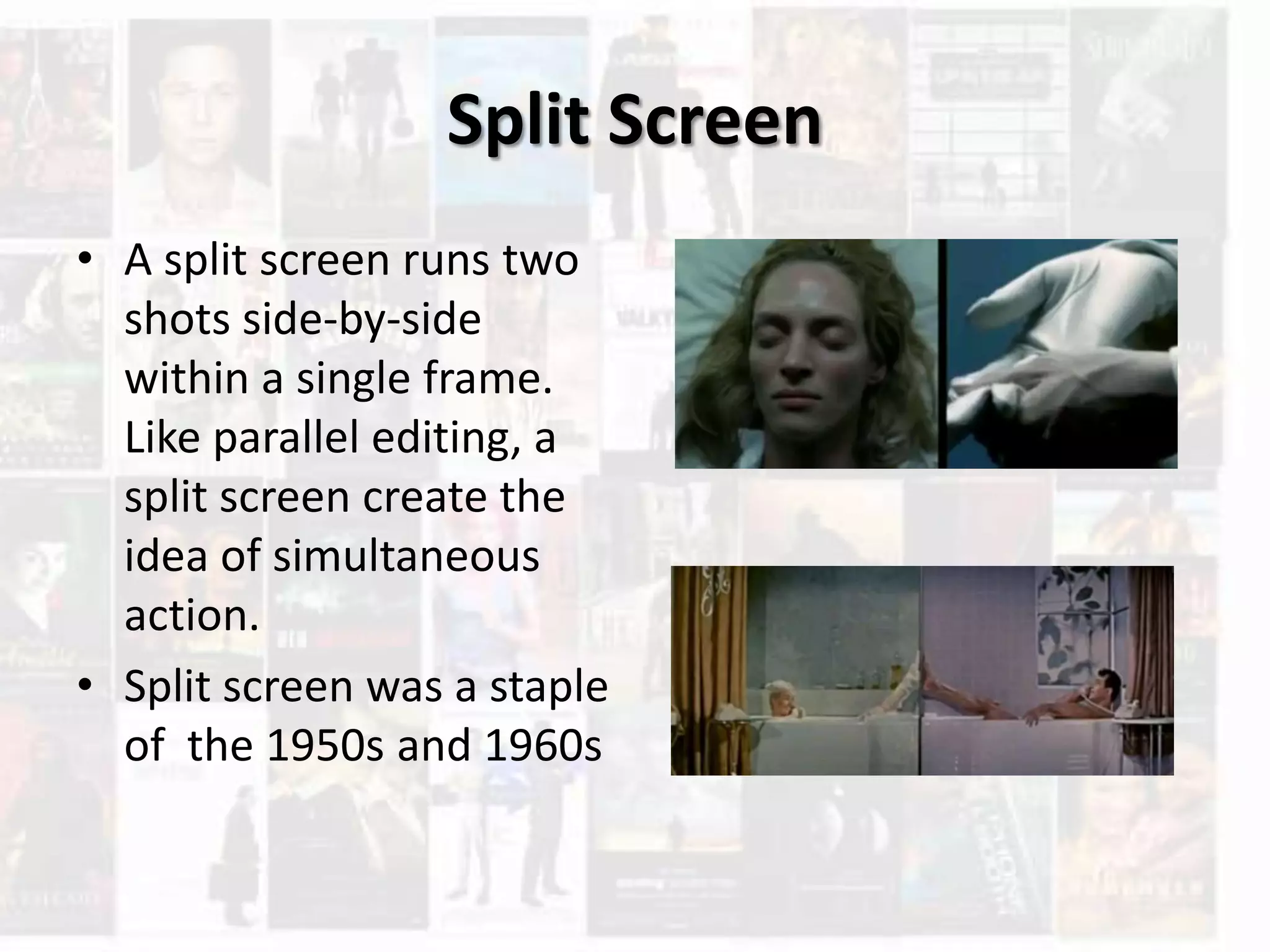 Split Screen

• A split screen runs two shots side-by-side within a single frame. Like parallel editing, a split screen create the idea of simultaneous action.

• Split screen was a staple of  the 1950s and 1960s